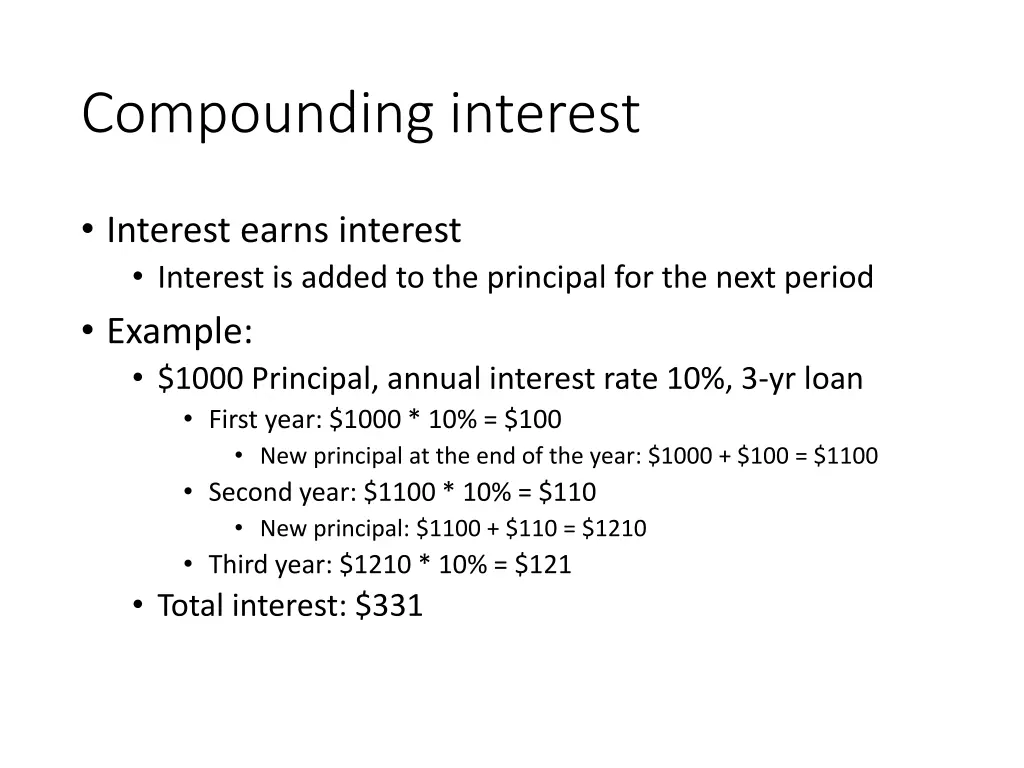 Compounding interest

• Interest earns interest
  • Interest is added to the principal for the next period
• Example:
  • \$1000 Principal, annual interest rate 10%, 3-yr loan
    • First year: \$1000 * 10% = \$100
      • New principal at the end of the year: \$1000 + \$100 = \$1100
    • Second year: \$1100 * 10% = \$110
      • New principal: \$1100 + \$110 = \$1210
    • Third year: \$1210 * 10% = \$121
  • Total interest: \$331